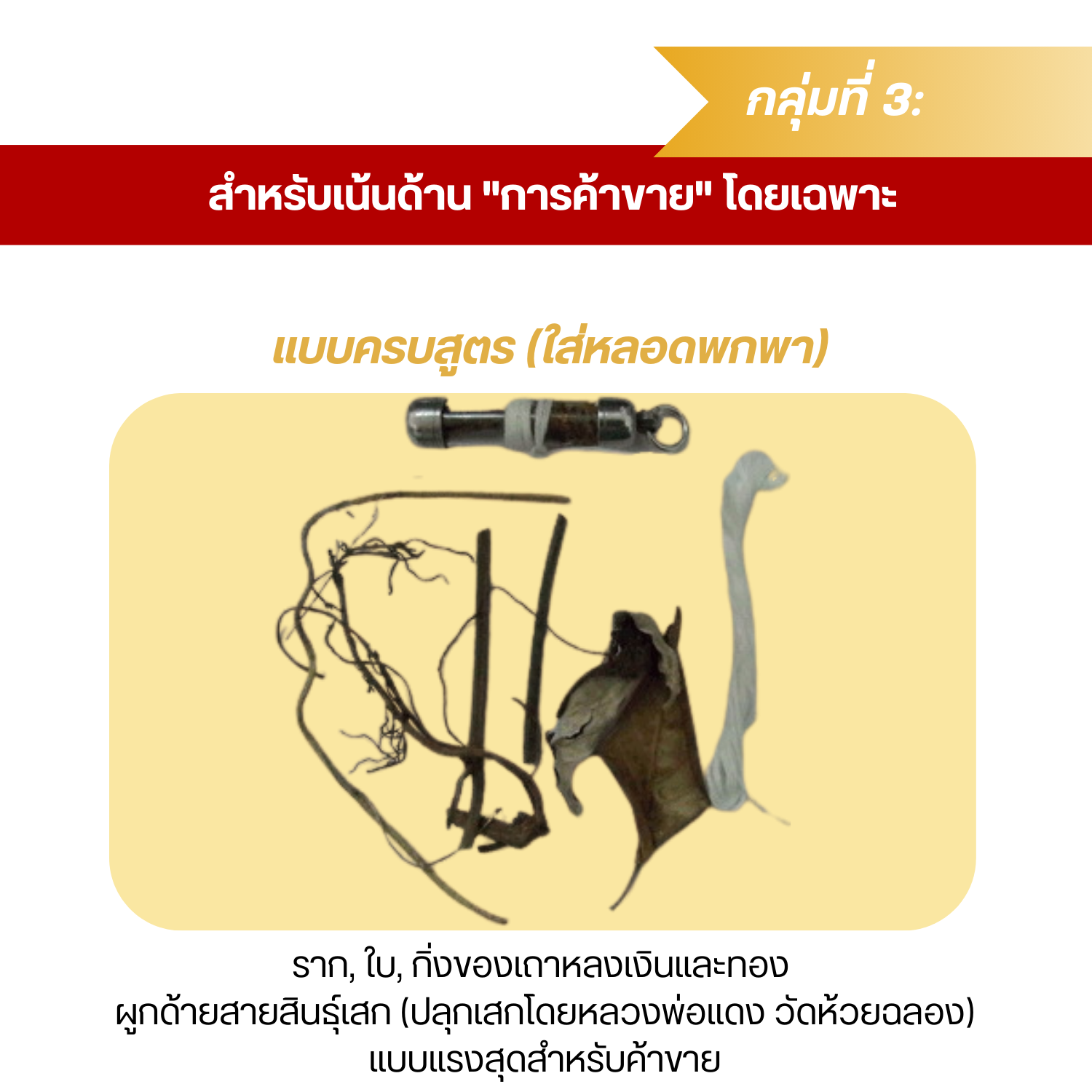 กลุ่มที่ 3:

สำหรับเน้นด้าน "การค้าขาย" โดยเฉพาะ

แบบครบสูตร (ใส่หลอดพกพา)

ราก, ใบ, กิ่งของเถาหลงเงินและทอง
ผูกด้ายสายสินธุ์เสก (ปลุกเสกโดยหลวงพ่อแดง วัดห้วยฉลอง)
แบบแรงสุดสำหรับค้าขาย